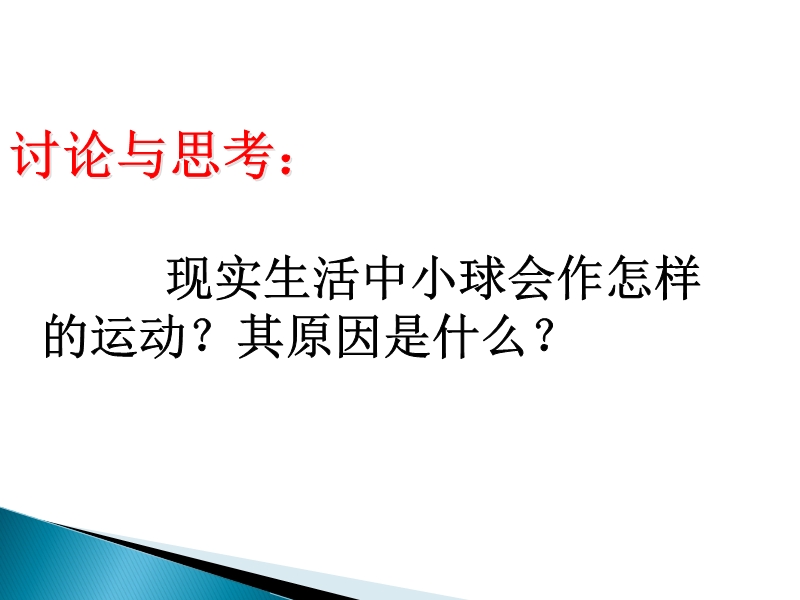 讨论与思考：

现实生活中小球会作怎样的运动？其原因是什么？